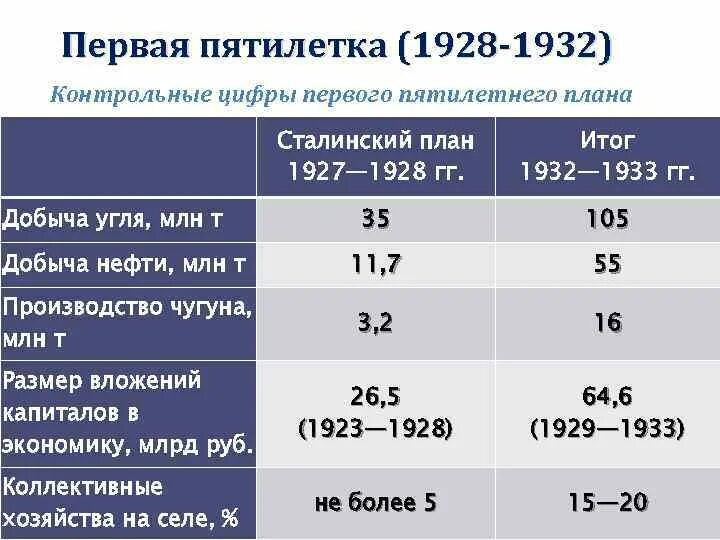 Первая пятилетка (1928-1932)

Контрольные цифры первого пятилетнего плана

| | Сталинский план 1927—1928 гг. | Итог 1932—1933 гг. |
|---|---|---|
| Добыча угля, млн т | 35 | 105 |
| Добыча нефти, млн т | 11,7 | 55 |
| Производство чугуна, млн т | 3,2 | 16 |
| Размер вложений капиталов в экономику, млрд руб. | 26,5 (1923—1928) | 64,6 (1929—1933) |
| Коллективные хозяйства на селе, % | не более 5 | 15—20 |